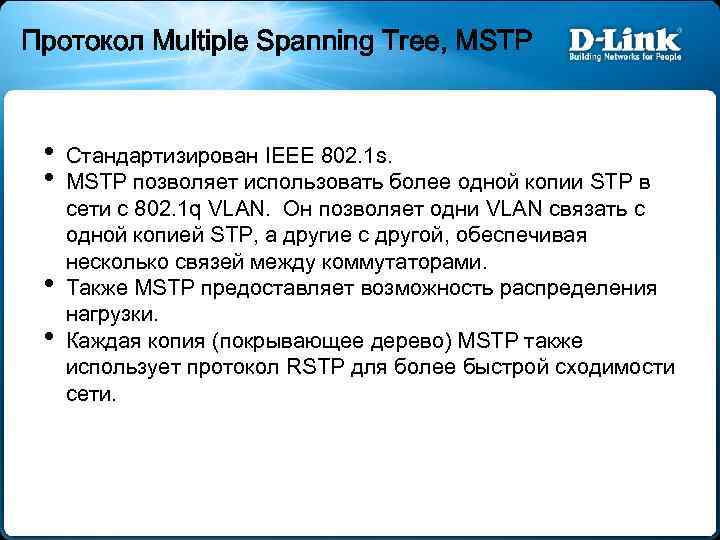 Протокол Multiple Spanning Tree, MSTP

D-Link
Building Networks for People

• Стандартизирован IEEE 802.1s.
• MSTP позволяет использовать более одной копии STP в сети с 802.1q VLAN. Он позволяет одни VLAN связать с одной копией STP, а другие с другой, обеспечивая несколько связей между коммутаторами.
• Также MSTP предоставляет возможность распределения нагрузки.
• Каждая копия (покрывающее дерево) MSTP также использует протокол RSTP для более быстрой сходимости сети.